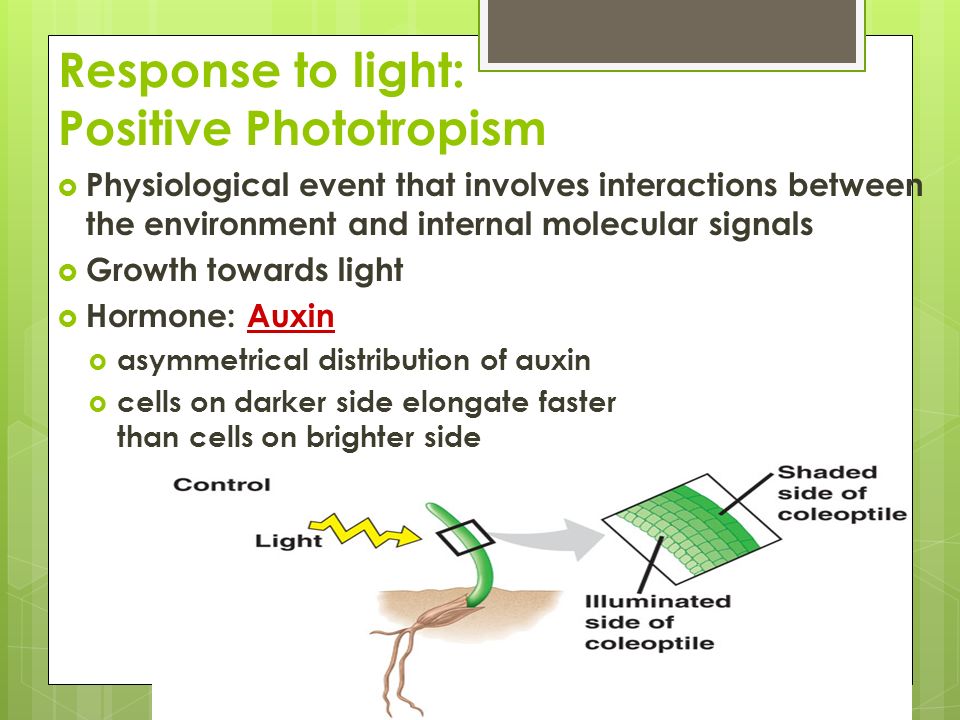 Response to light:
Positive Phototropism

Physiological event that involves interactions between the environment and internal molecular signals

Growth towards light

Hormone: Auxin

asymmetrical distribution of auxin

cells on darker side elongate faster than cells on brighter side

Control

Light

Shaded side of coleoptile

Illuminated side of coleoptile